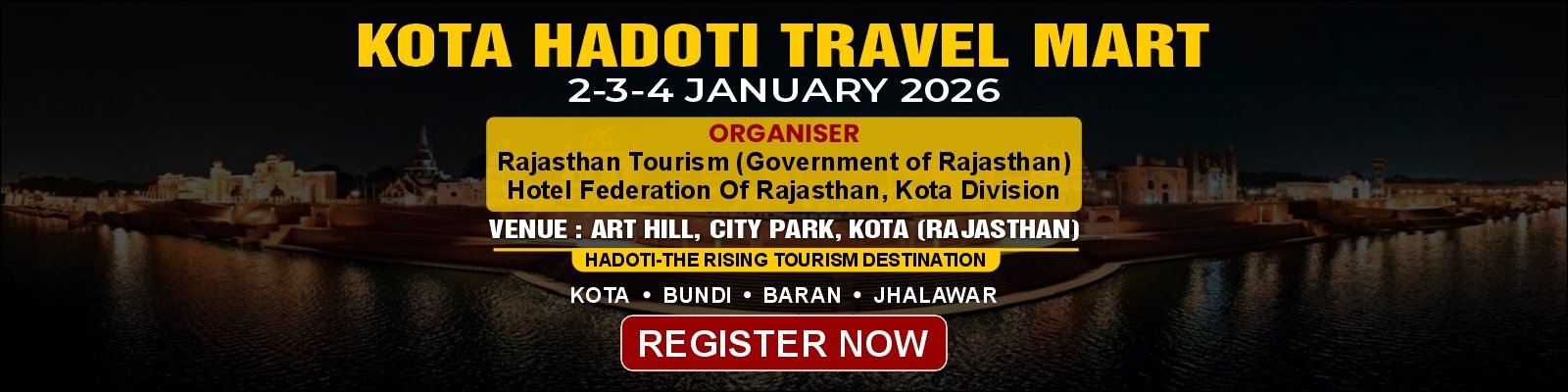 KOTA HADOTI TRAVEL MART

2-3-4 JANUARY 2026

ORGANISER

Rajasthan Tourism (Government of Rajasthan)
Hotel Federation Of Rajasthan, Kota Division

VENUE : ART HILL, CITY PARK, KOTA (RAJASTHAN)

HADOTI-THE RISING TOURISM DESTINATION

KOTA • BUNDI • BARAN • JHALAWAR

REGISTER NOW